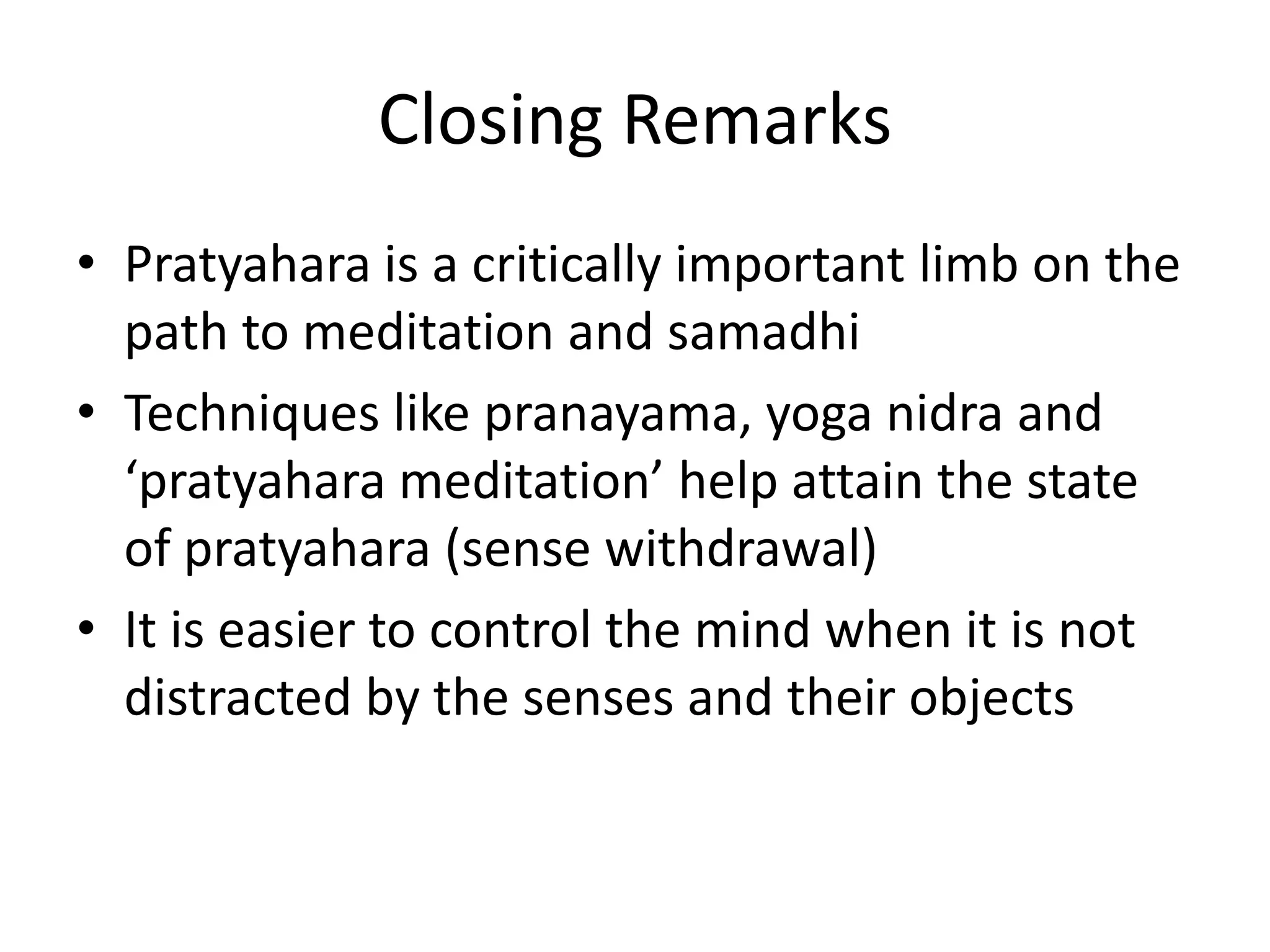 Closing Remarks

• Pratyahara is a critically important limb on the path to meditation and samadhi
• Techniques like pranayama, yoga nidra and ‘pratyahara meditation’ help attain the state of pratyahara (sense withdrawal)
• It is easier to control the mind when it is not distracted by the senses and their objects